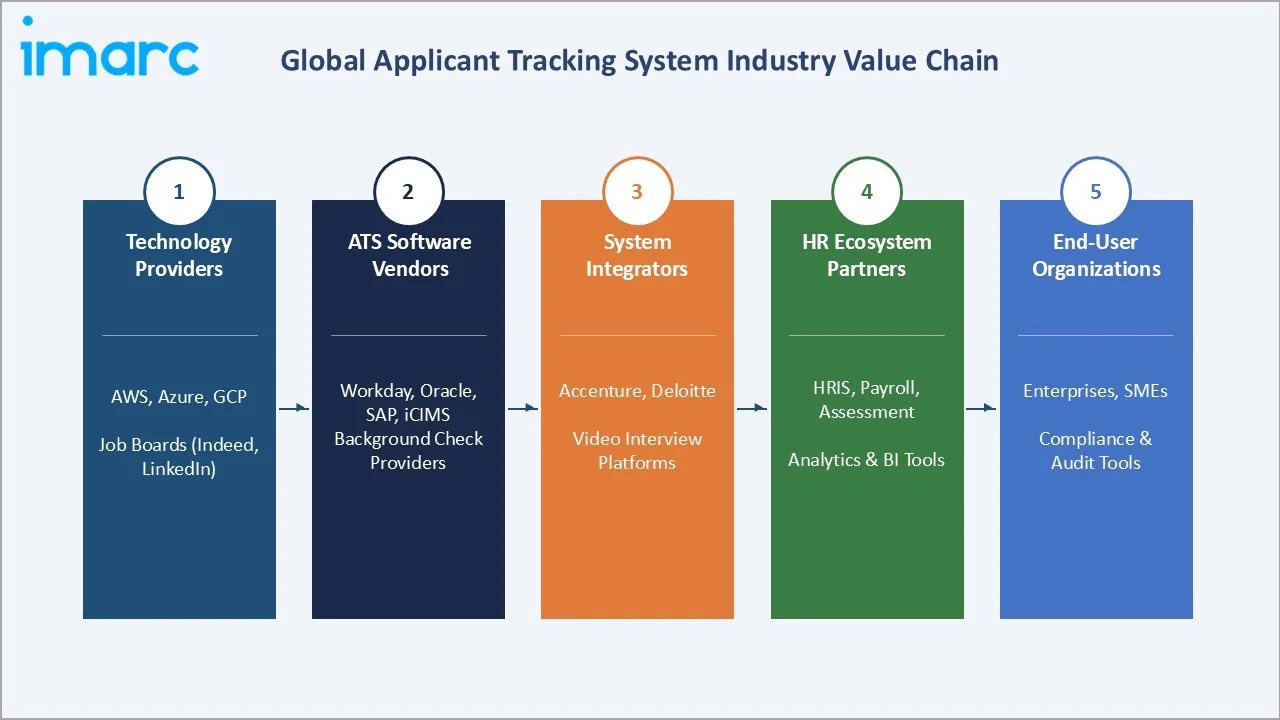 imarc

Global Applicant Tracking System Industry Value Chain

1
Technology Providers

AWS, Azure, GCP

Job Boards (Indeed, LinkedIn)

2
ATS Software Vendors

Workday, Oracle, SAP, iCIMS Background Check Providers

3
System Integrators

Accenture, Deloitte

Video Interview Platforms

4
HR Ecosystem Partners

HRIS, Payroll, Assessment

Analytics & BI Tools

5
End-User Organizations

Enterprises, SMEs

Compliance & Audit Tools